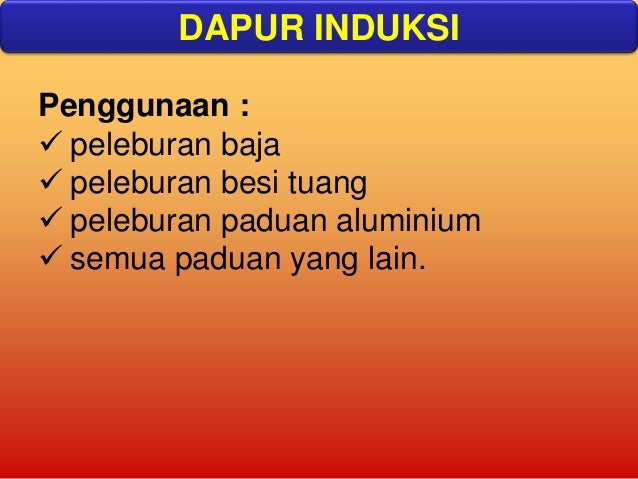 DAPUR INDUKSI

Penggunaan :
✓ peleburan baja
✓ peleburan besi tuang
✓ peleburan paduan aluminium
✓ semua paduan yang lain.